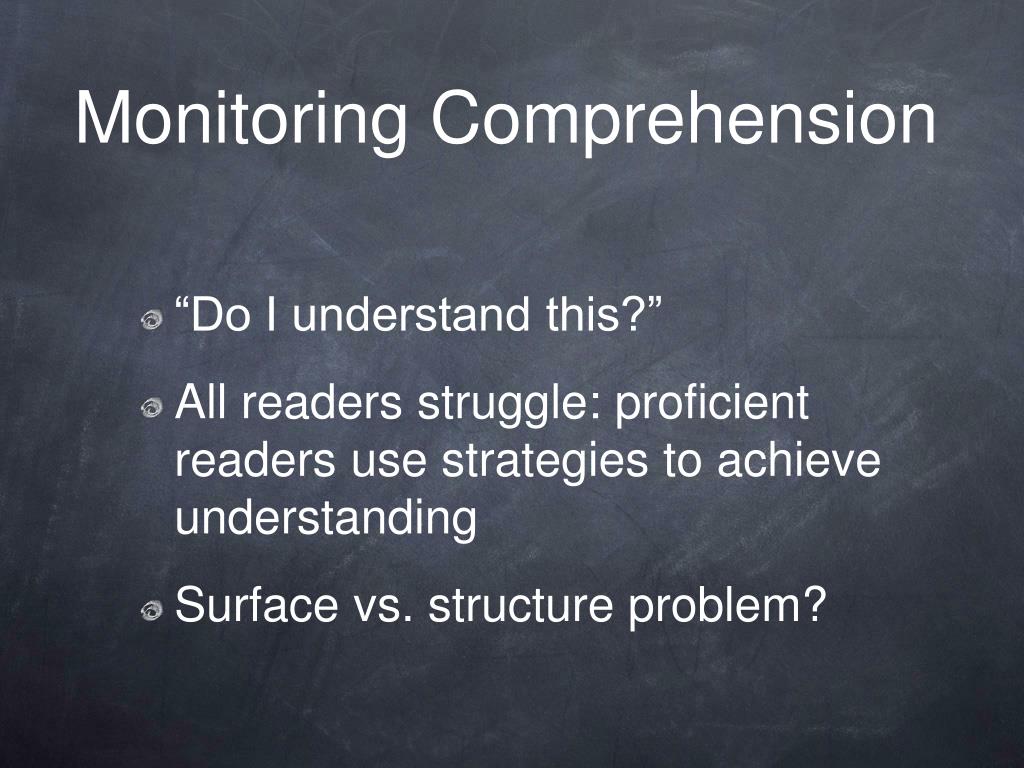 Monitoring Comprehension

“Do I understand this?”

All readers struggle: proficient readers use strategies to achieve understanding

Surface vs. structure problem?